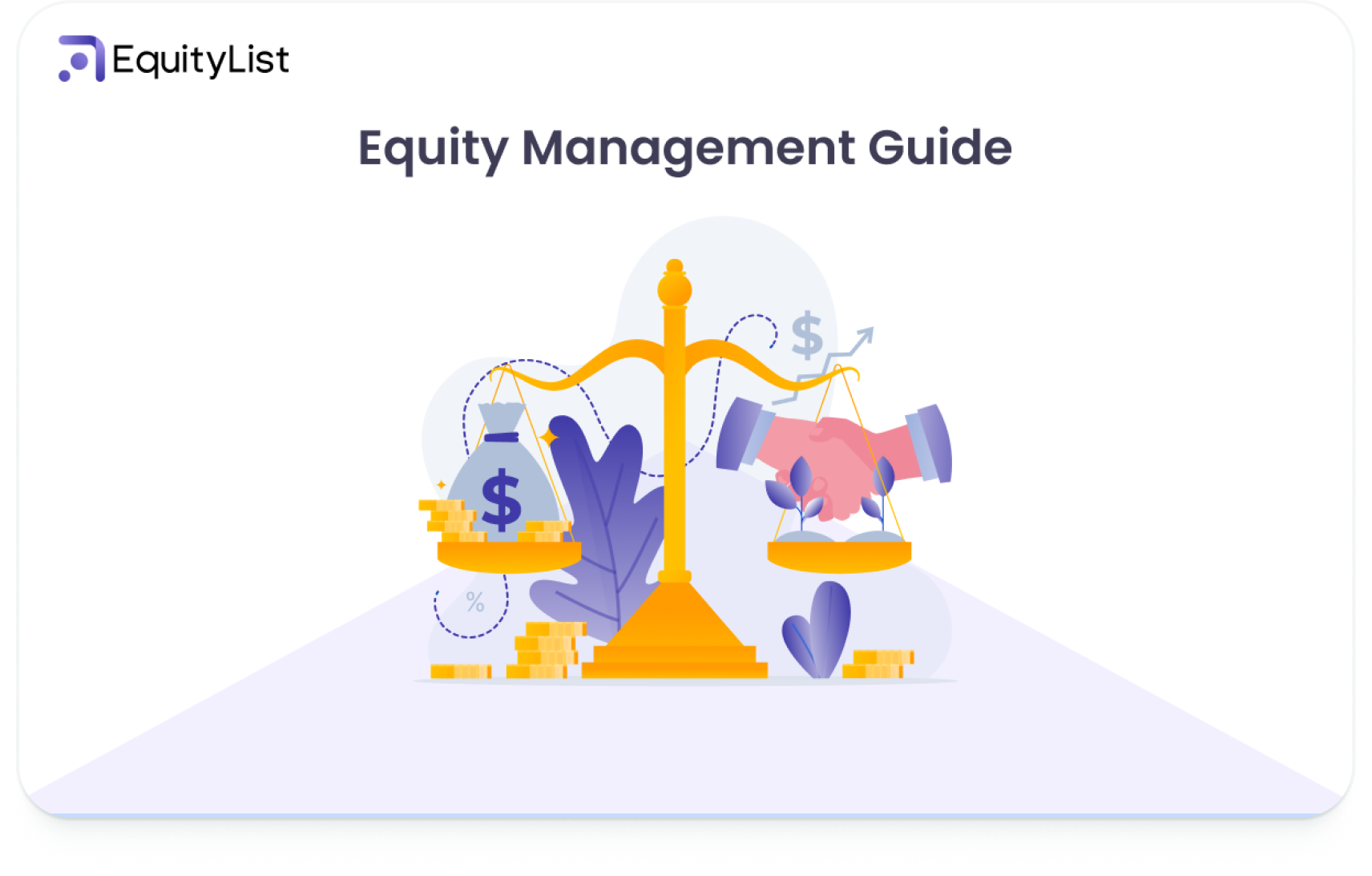 EquityList

Equity Management Guide

$

$

%